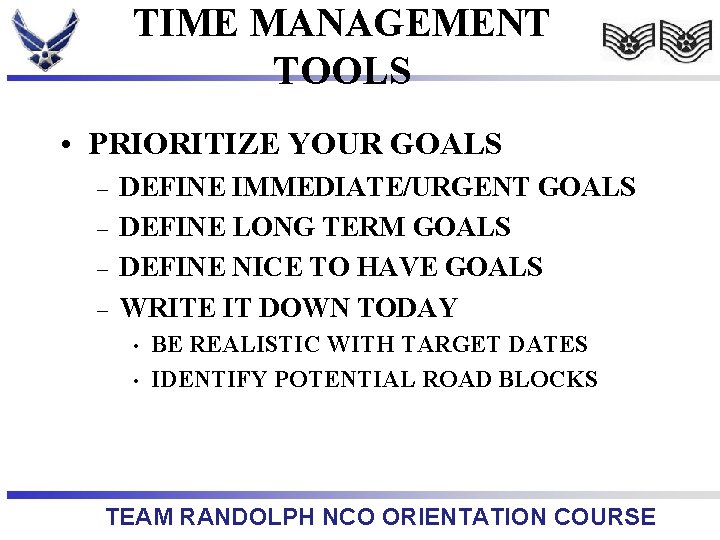 TIME MANAGEMENT TOOLS

• PRIORITIZE YOUR GOALS
– DEFINE IMMEDIATE/URGENT GOALS
– DEFINE LONG TERM GOALS
– DEFINE NICE TO HAVE GOALS
– WRITE IT DOWN TODAY
• BE REALISTIC WITH TARGET DATES
• IDENTIFY POTENTIAL ROAD BLOCKS

TEAM RANDOLPH NCO ORIENTATION COURSE